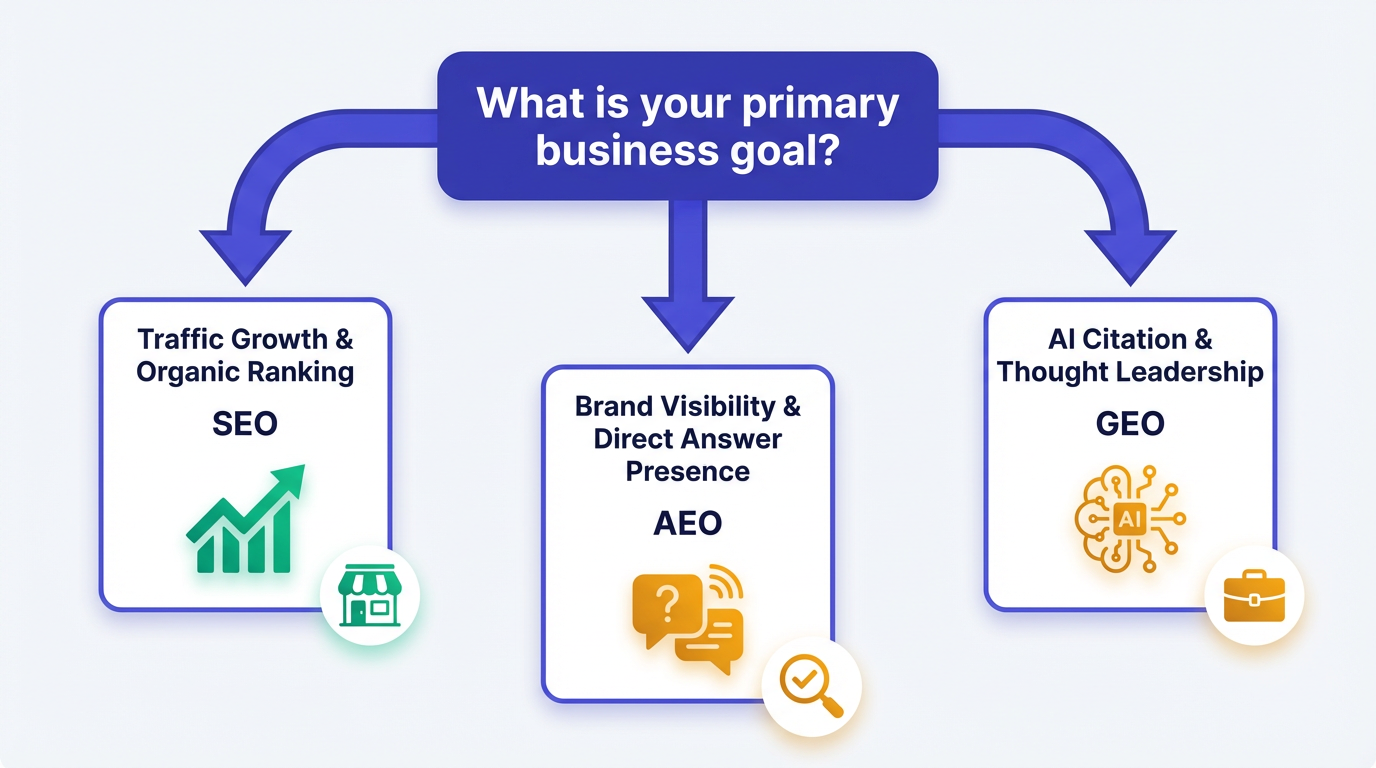 What is your primary business goal?

Traffic Growth & Organic Ranking

SEO

Brand Visibility & Direct Answer Presence

AEO

?

AI Citation & Thought Leadership

GEO

AI